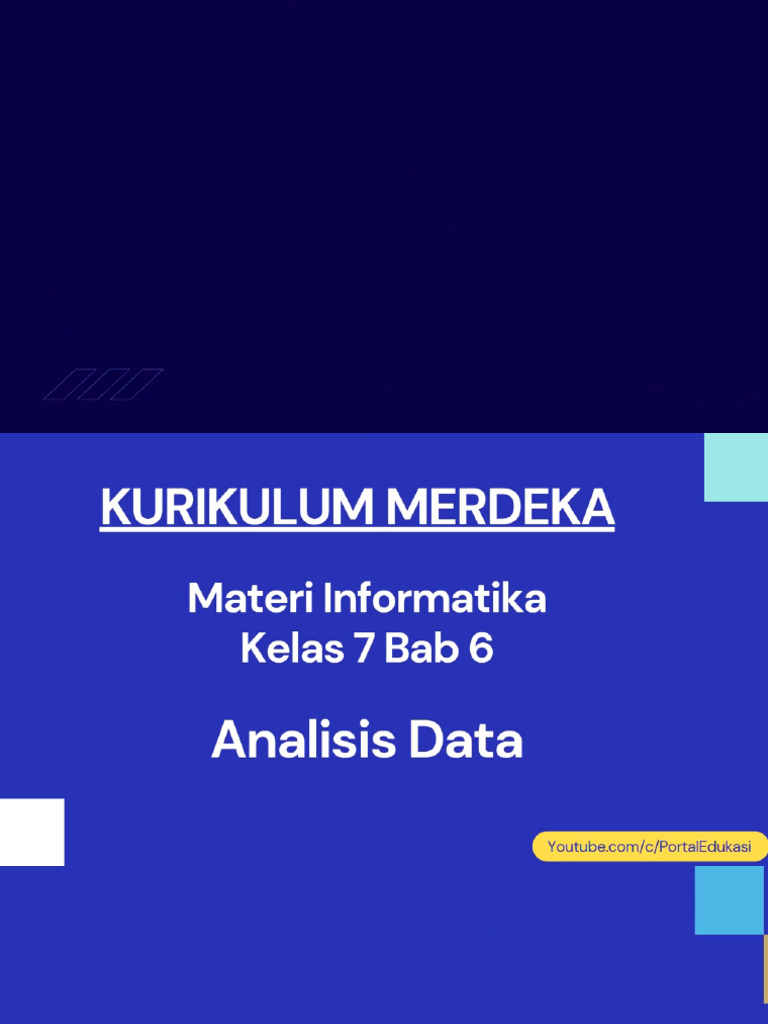 KURIKULUM MERDEKA

Materi Informatika
Kelas 7 Bab 6

Analisis Data

Youtube.com/c/PortalEdukasi